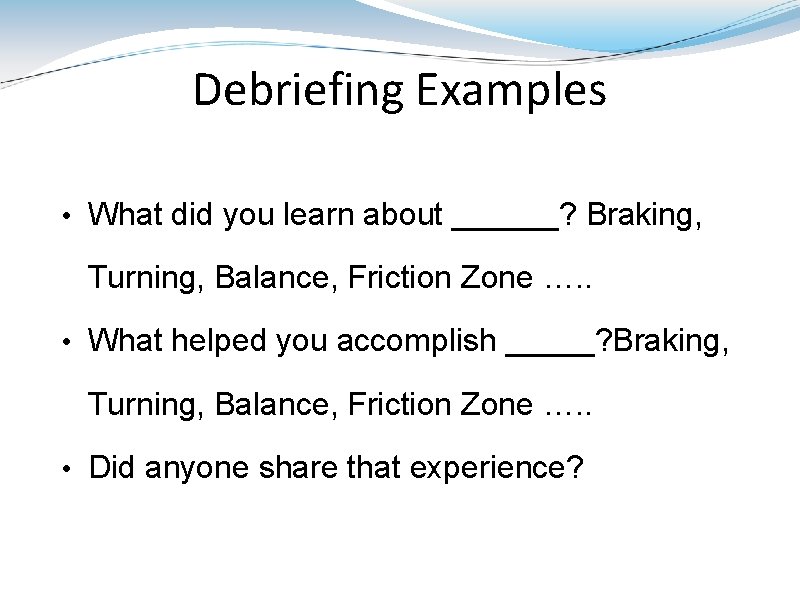 Debriefing Examples

• What did you learn about ______? Braking, Turning, Balance, Friction Zone …..

• What helped you accomplish _____?Braking, Turning, Balance, Friction Zone …..

• Did anyone share that experience?